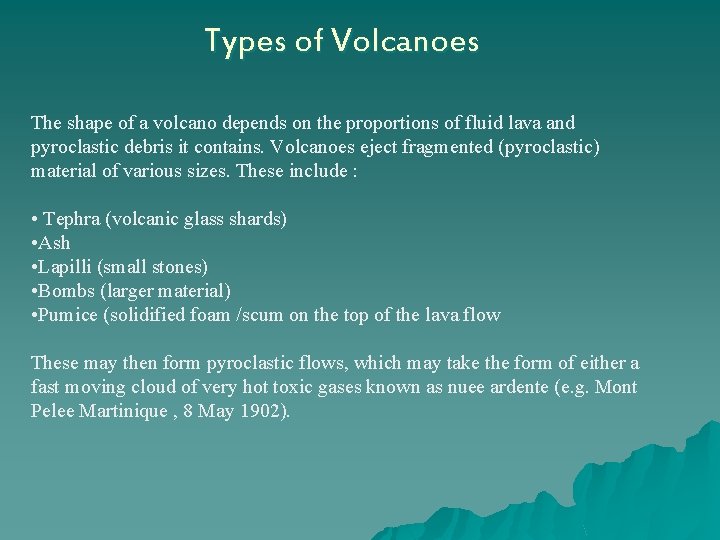 Types of Volcanoes

The shape of a volcano depends on the proportions of fluid lava and pyroclastic debris it contains. Volcanoes eject fragmented (pyroclastic) material of various sizes. These include :

• Tephra (volcanic glass shards)
•Ash
•Lapilli (small stones)
•Bombs (larger material)
•Pumice (solidified foam /scum on the top of the lava flow

These may then form pyroclastic flows, which may take the form of either a fast moving cloud of very hot toxic gases known as nuee ardente (e.g. Mont Pelee Martinique , 8 May 1902).